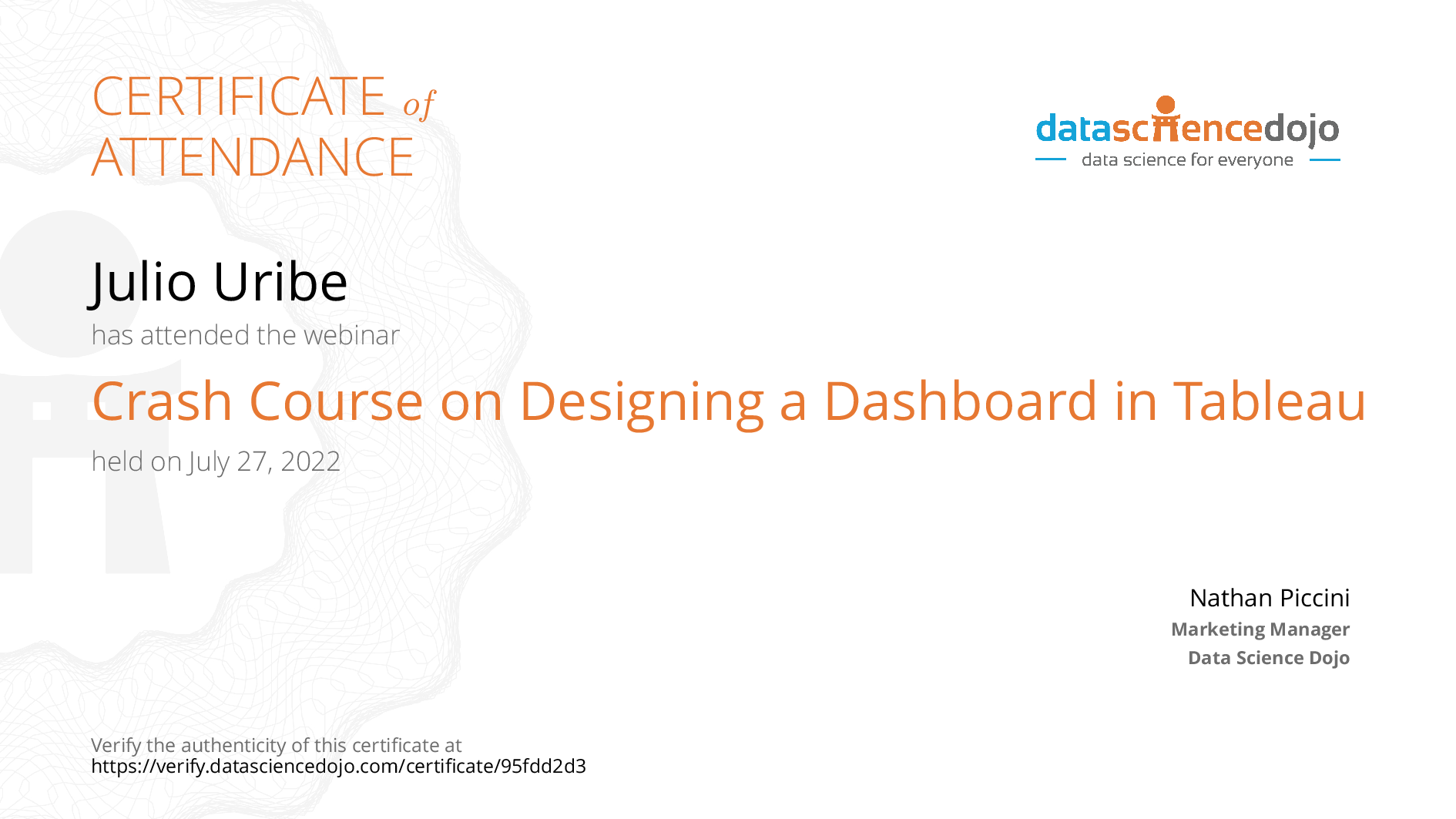 CERTIFICATE of ATTENDANCE

datasciencedojo
data science for everyone

Julio Uribe
has attended the webinar

Crash Course on Designing a Dashboard in Tableau

held on July 27, 2022

Nathan Piccini
Marketing Manager
Data Science Dojo

Verify the authenticity of this certificate at
https://verify.datasciencedojo.com/certificate/95fdd2d3